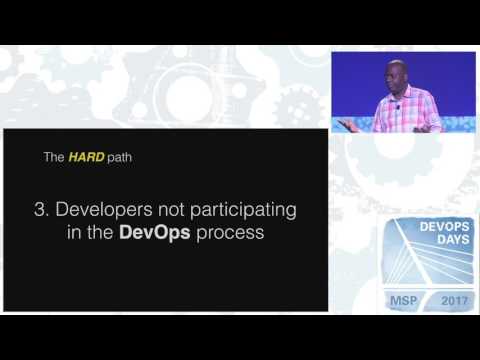 The HARD path

3. Developers not participating in the DevOps process

DEVOPS DAYS

MSP 2017